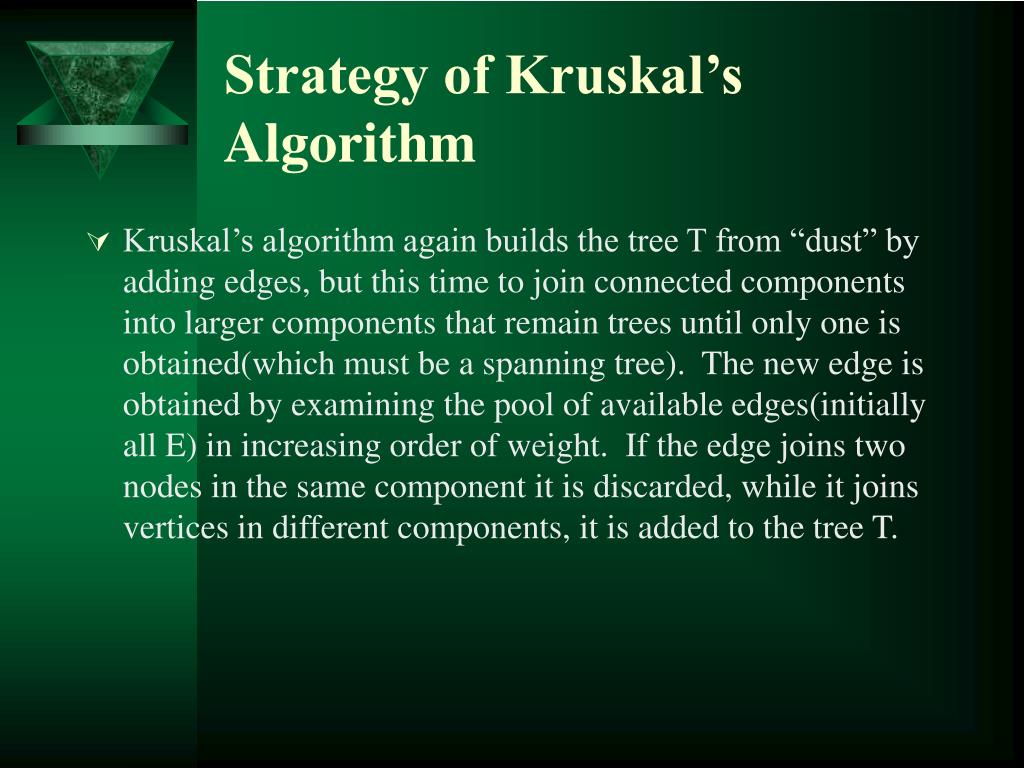 Strategy of Kruskal’s Algorithm

Kruskal’s algorithm again builds the tree T from “dust” by adding edges, but this time to join connected components into larger components that remain trees until only one is obtained(which must be a spanning tree). The new edge is obtained by examining the pool of available edges(initially all E) in increasing order of weight. If the edge joins two nodes in the same component it is discarded, while it joins vertices in different components, it is added to the tree T.